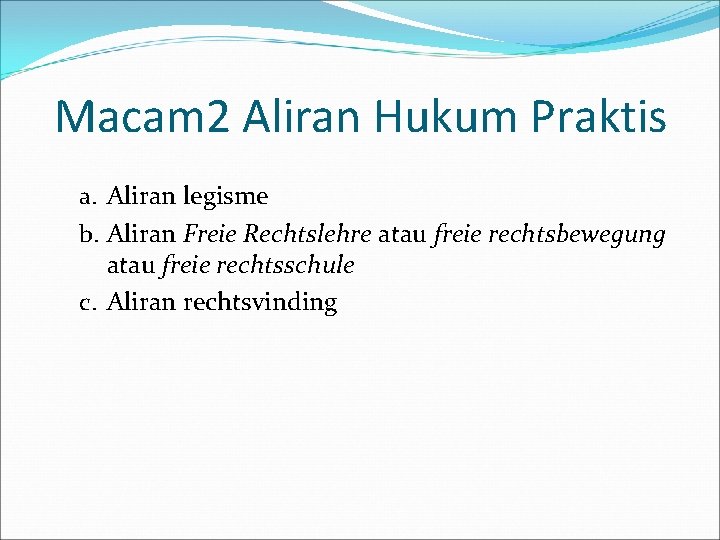 Macam2 Aliran Hukum Praktis

a. Aliran legisme
b. Aliran Freie Rechtslehre atau freie rechtsbewegung atau freie rechtsschule
c. Aliran rechtsvinding